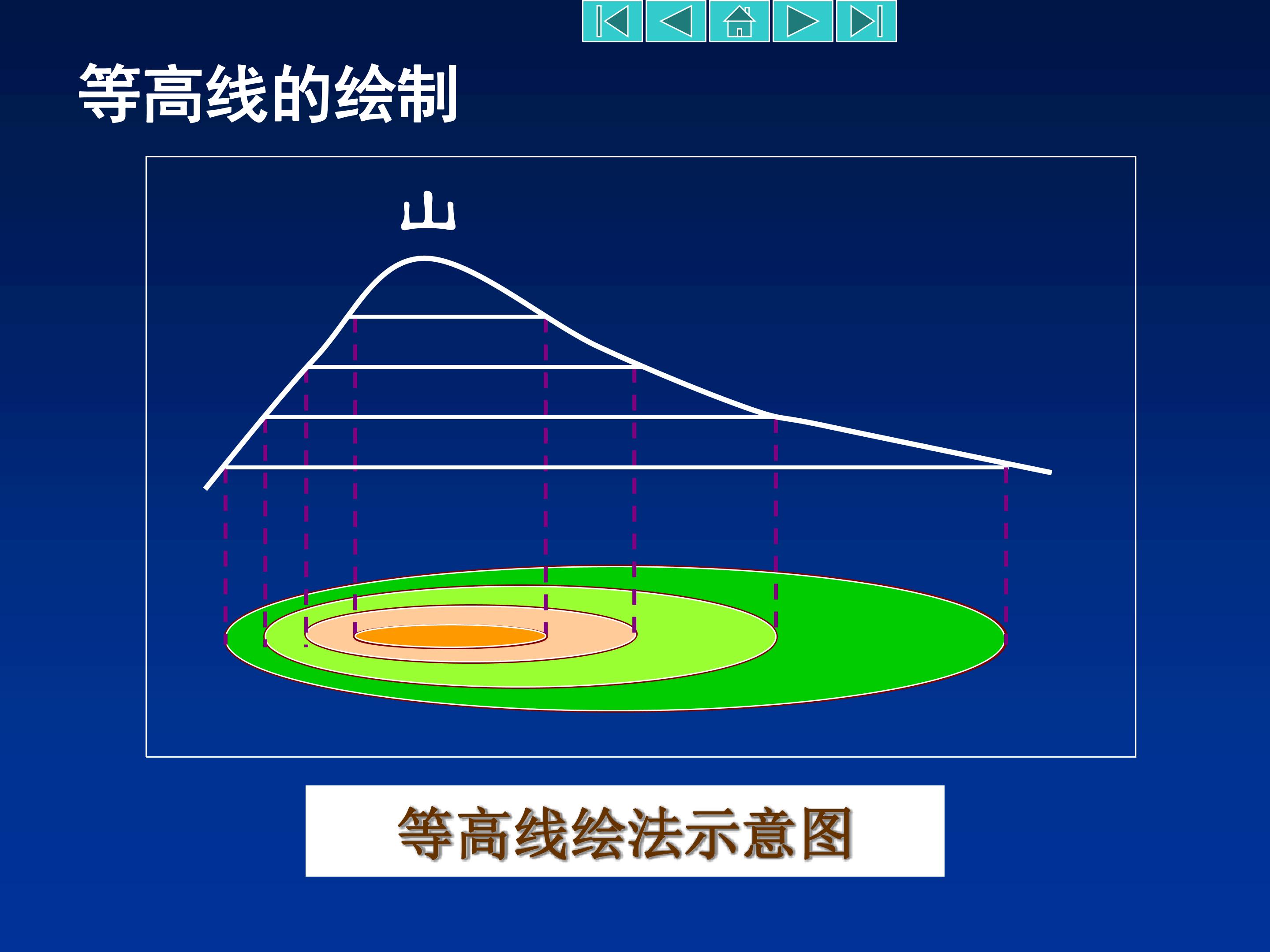 等高线的绘制

山

等高线绘法示意图